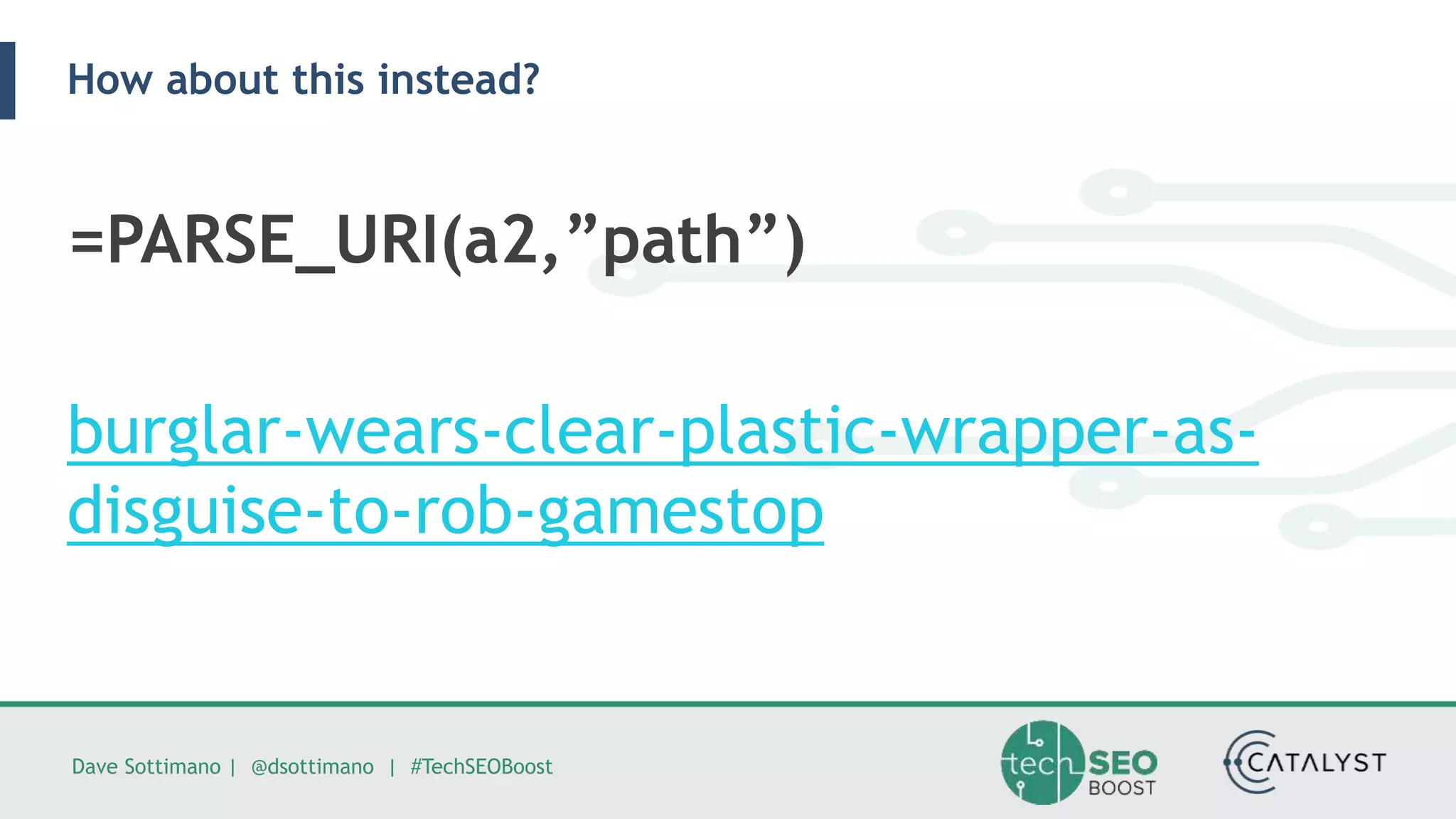 How about this instead?

=PARSE_URI(a2,”path”)

burglar-wears-clear-plastic-wrapper-as-disguise-to-rob-gamestop

Dave Sottimano | @dsottimano | #TechSEOBoost

tech SEO BOOST

CATALYST